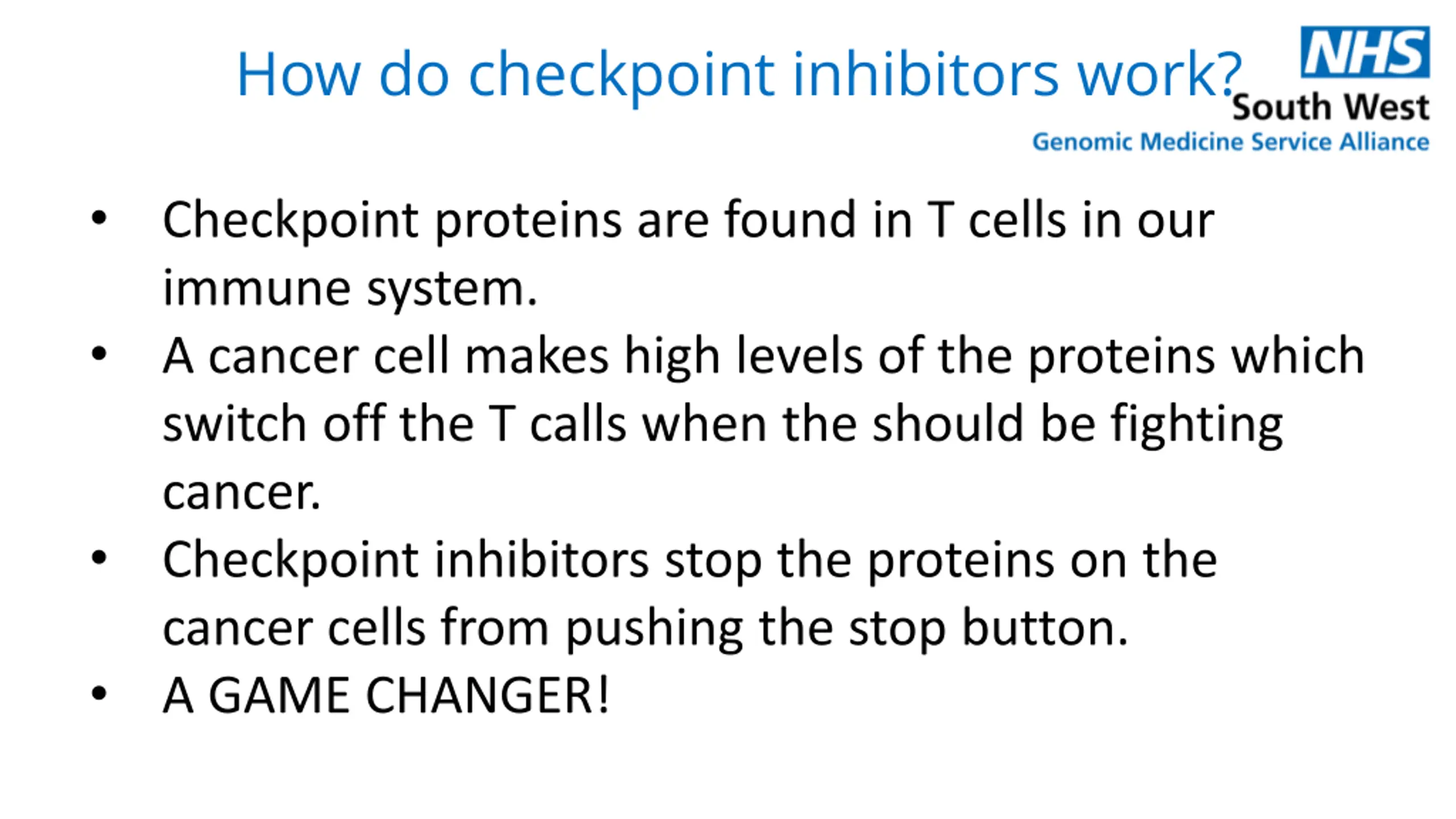 How do checkpoint inhibitors work?

NHS
South West
Genomic Medicine Service Alliance

• Checkpoint proteins are found in T cells in our immune system.
• A cancer cell makes high levels of the proteins which switch off the T calls when the should be fighting cancer.
• Checkpoint inhibitors stop the proteins on the cancer cells from pushing the stop button.
• A GAME CHANGER!